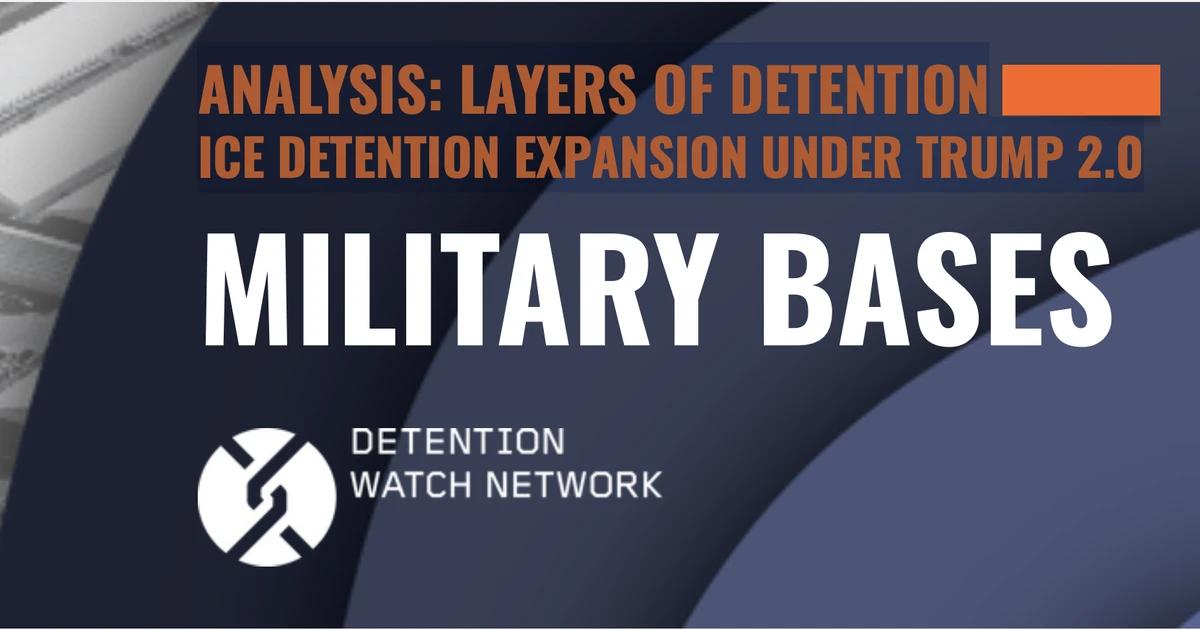 ANALYSIS: LAYERS OF DETENTION
ICE DETENTION EXPANSION UNDER TRUMP 2.0

MILITARY BASES

DETENTION
WATCH NETWORK